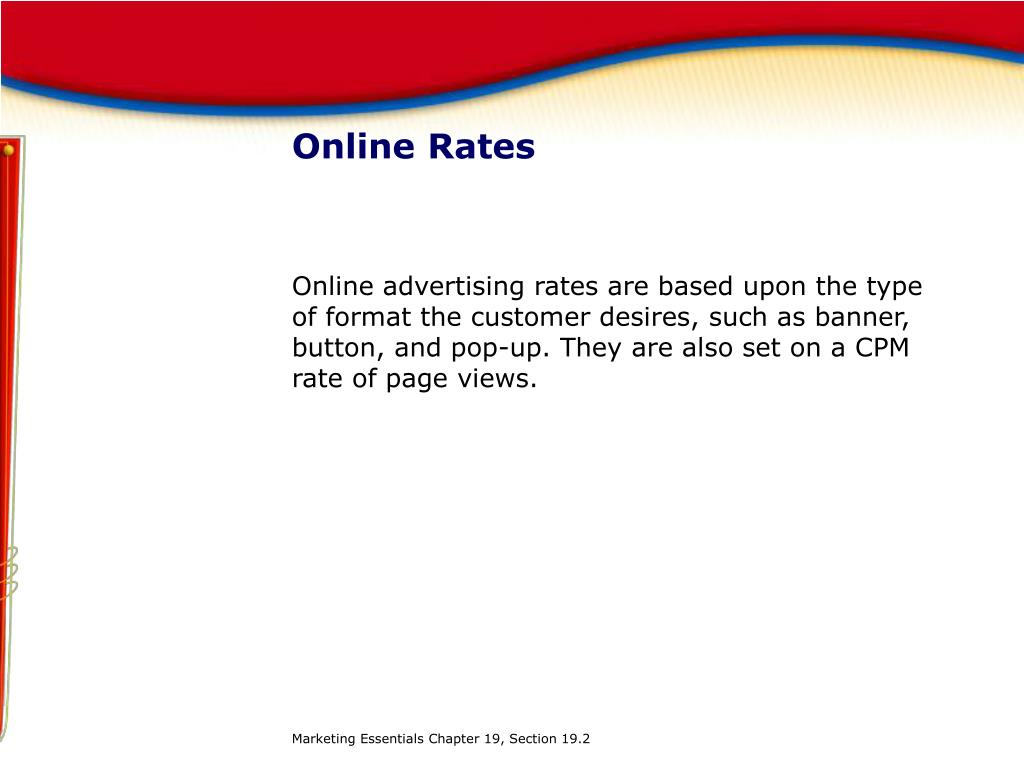 Online Rates

Online advertising rates are based upon the type of format the customer desires, such as banner, button, and pop-up. They are also set on a CPM rate of page views.

Marketing Essentials Chapter 19, Section 19.2